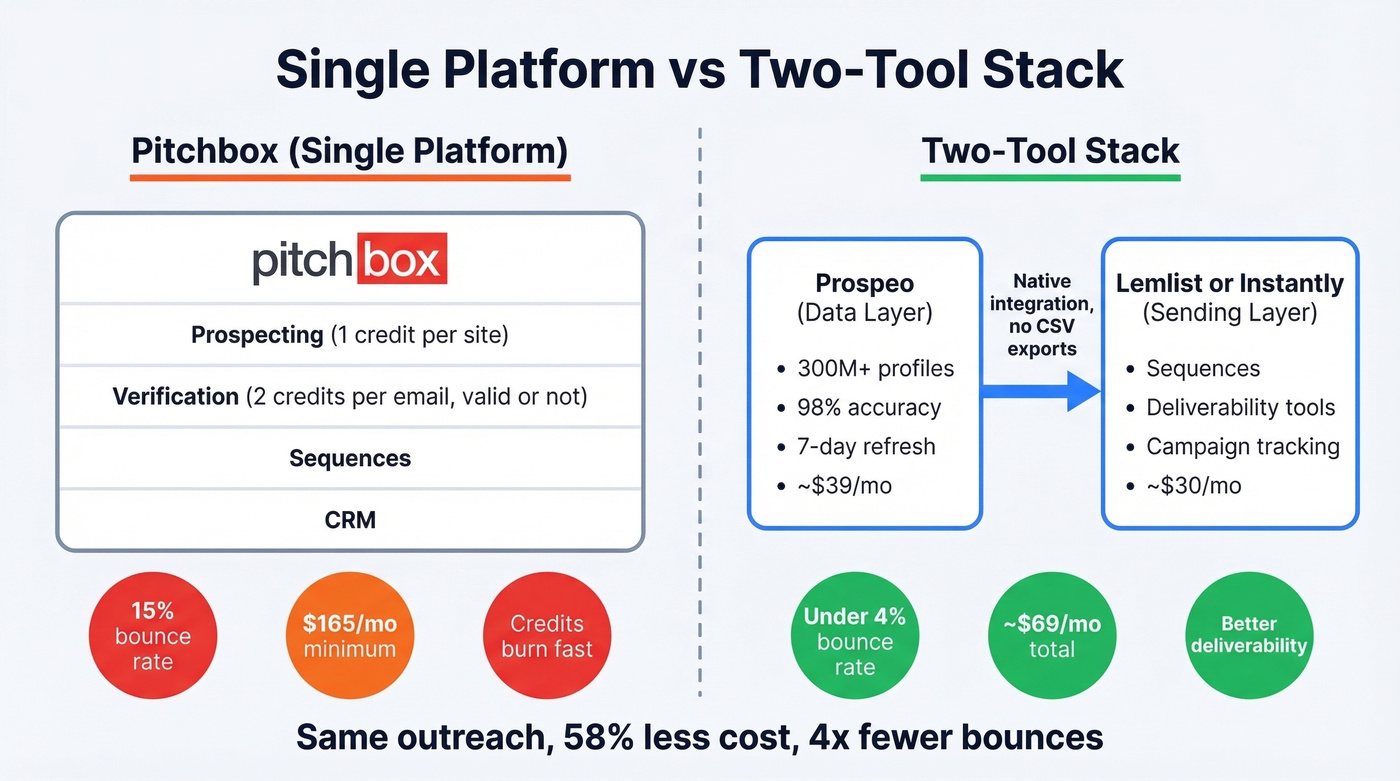 Single Platform vs Two-Tool Stack

Pitchbox (Single Platform)

pitchbox

Prospecting (1 credit per site)

Verification (2 credits per email, valid or not)

Sequences

CRM

15% bounce rate

$165/mo minimum

Credits burn fast

Two-Tool Stack

Prospeo
(Data Layer)

• 300M+ profiles
• 98% accuracy
• 7-day refresh
• ~$39/mo

Native integration, no CSV exports

Lemlist or Instantly
(Sending Layer)

• Sequences
• Deliverability tools
• Campaign tracking
• ~$30/mo

Under 4% bounce rate

~$69/mo total

Better deliverability

Same outreach, 58% less cost, 4x fewer bounces